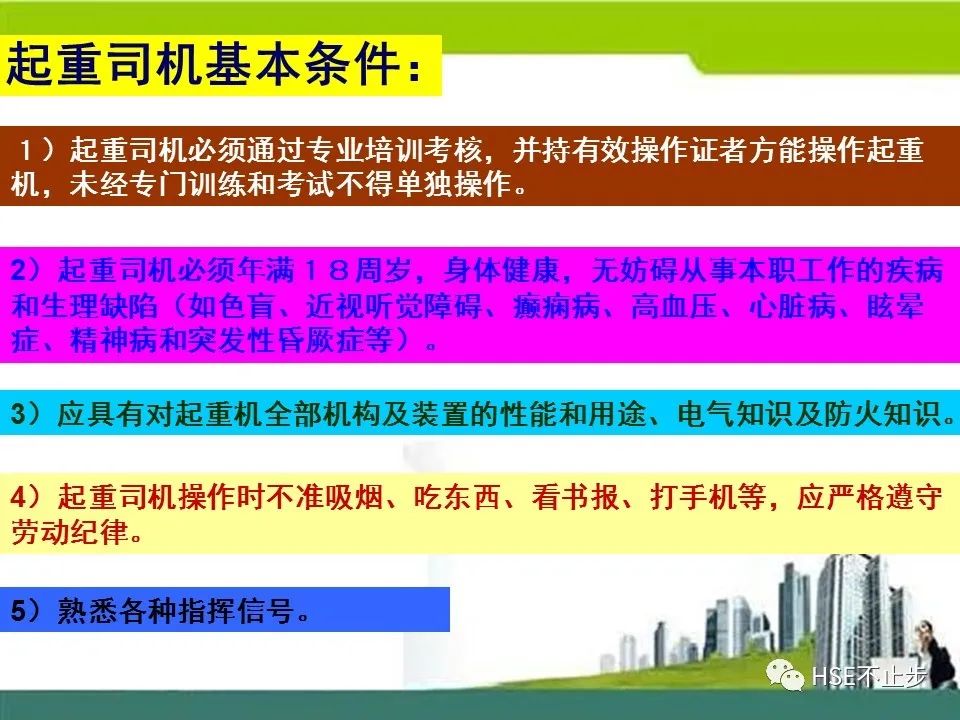 起重司机基本条件：

1）起重司机必须通过专业培训考核，并持有效操作证者方能操作起重机，未经专门训练和考试不得单独操作。

2）起重司机必须年满１８周岁，身体健康，无妨碍从事本职工作的疾病和生理缺陷（如色盲、近视听觉障碍、癫痫病、高血压、心脏病、眩晕症、精神病和突发性昏厥症等）。

3）应具有对起重机全部机构及装置的性能和用途、电气知识及防火知识。

4）起重司机操作时不准吸烟、吃东西、看书报、打手机等，应严格遵守劳动纪律。

5）熟悉各种指挥信号。

HSE不止步